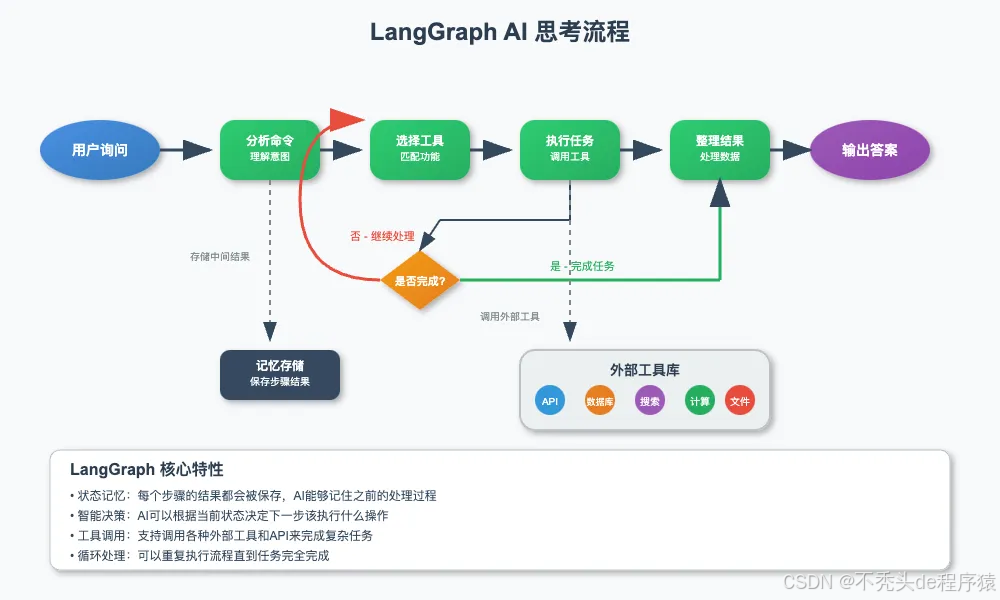 LangGraph AI 思考流程

用户询问

分析命令
理解意图

选择工具
匹配功能

执行任务
调用工具

整理结果
处理数据

输出答案

否 - 继续处理

存储中间结果

是否完成?

是 - 完成任务

调用外部工具

记忆存储
保存步骤结果

外部工具库

API

数据库

搜索

计算

文件

LangGraph 核心特性

• 状态记忆：每个步骤的结果都会被保存，AI能够记住之前的处理过程

• 智能决策：AI可以根据当前状态决定下一步该执行什么操作

• 工具调用：支持调用各种外部工具和API来完成复杂任务

• 循环处理：可以重复执行流程直到任务完全完成

CSDN @不秃头de程序猿